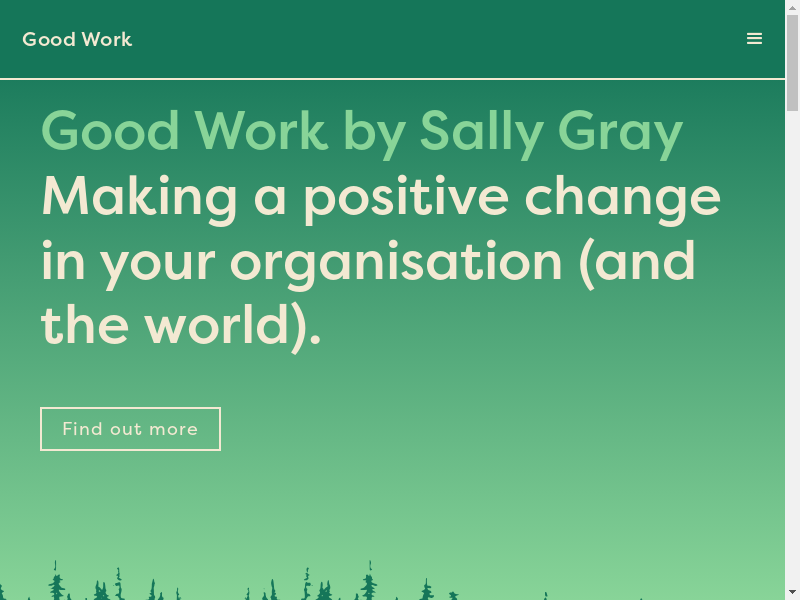 Good Work

Good Work by Sally Gray
Making a positive change in your organisation (and the world).

Find out more